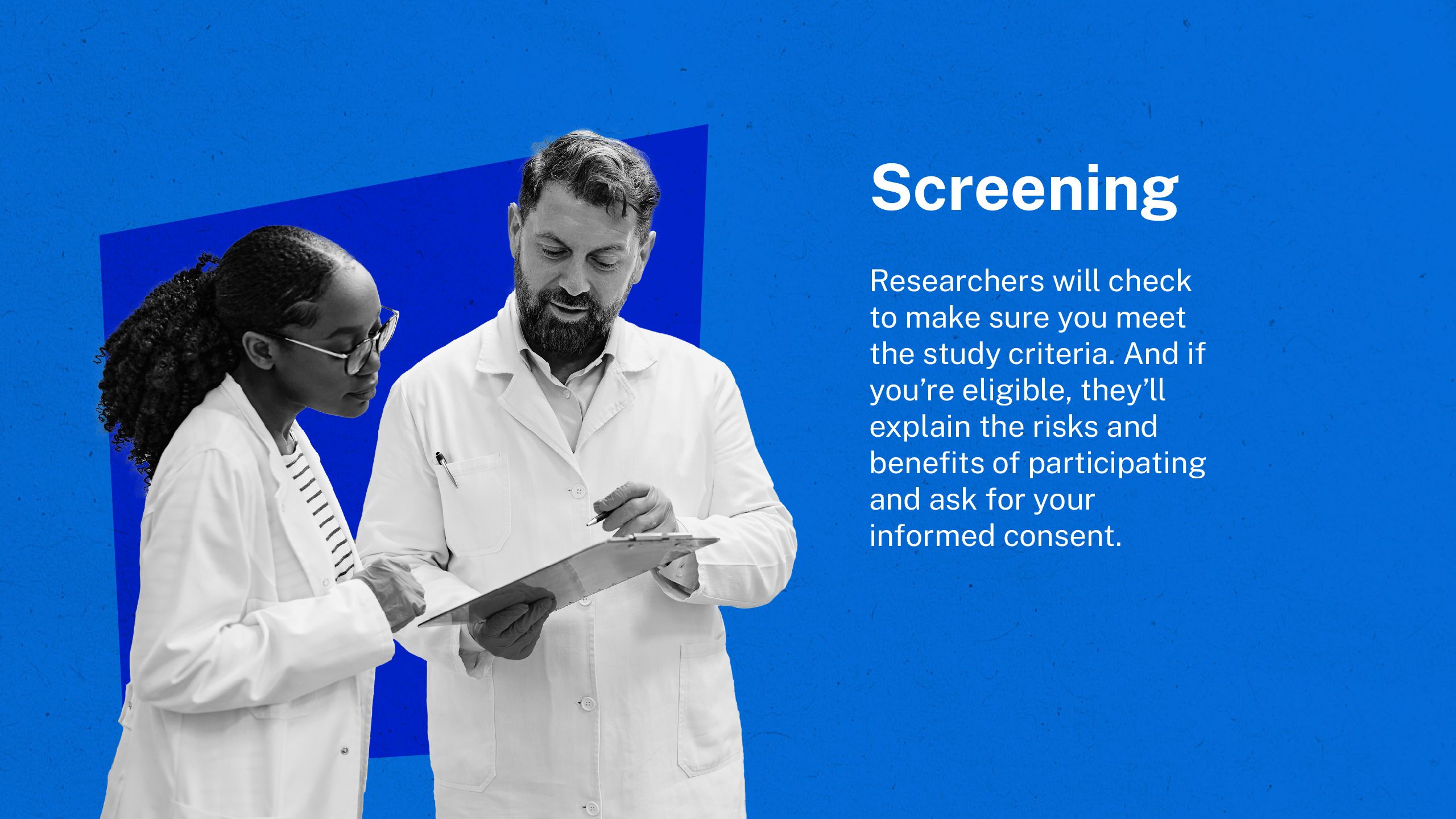 Screening

Researchers will check to make sure you meet the study criteria. And if you’re eligible, they’ll explain the risks and benefits of participating and ask for your informed consent.